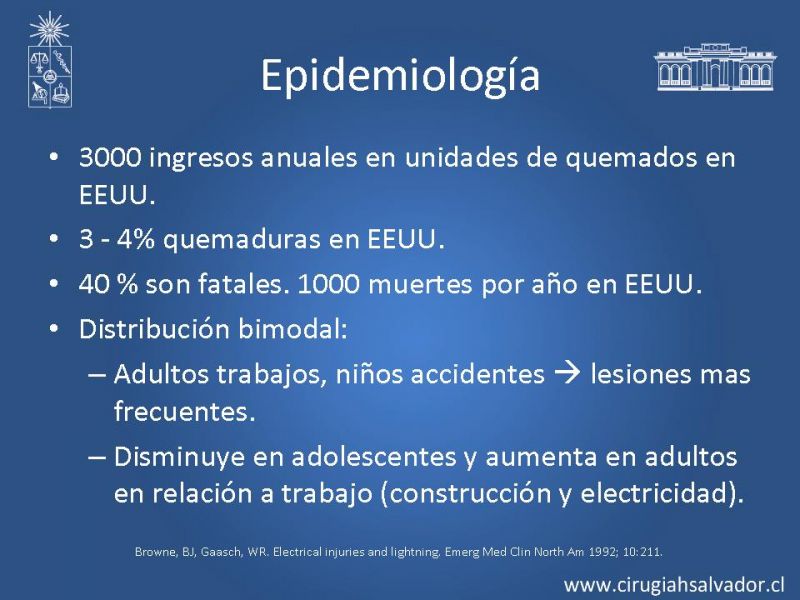 Epidemiología

• 3000 ingresos anuales en unidades de quemados en EEUU.
• 3 - 4% quemaduras en EEUU.
• 40 % son fatales. 1000 muertes por año en EEUU.
• Distribución bimodal:
– Adultos trabajos, niños accidentes → lesiones mas frecuentes.
– Disminuye en adolescentes y aumenta en adultos en relación a trabajo (construcción y electricidad).

Browne, BJ, Gaasch, WR. Electrical injuries and lightning. Emerg Med Clin North Am 1992; 10:211.

www.cirugiahsalvador.cl